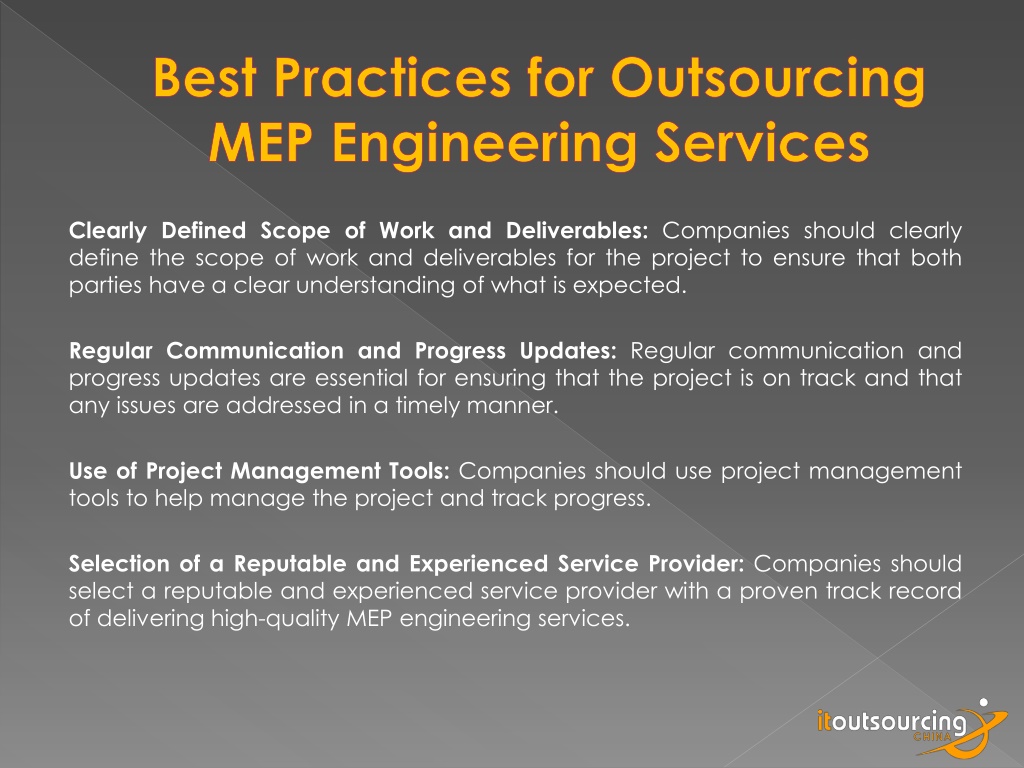 Best Practices for Outsourcing MEP Engineering Services

Clearly Defined Scope of Work and Deliverables: Companies should clearly define the scope of work and deliverables for the project to ensure that both parties have a clear understanding of what is expected.

Regular Communication and Progress Updates: Regular communication and progress updates are essential for ensuring that the project is on track and that any issues are addressed in a timely manner.

Use of Project Management Tools: Companies should use project management tools to help manage the project and track progress.

Selection of a Reputable and Experienced Service Provider: Companies should select a reputable and experienced service provider with a proven track record of delivering high-quality MEP engineering services.

itoutsourcing CHINA